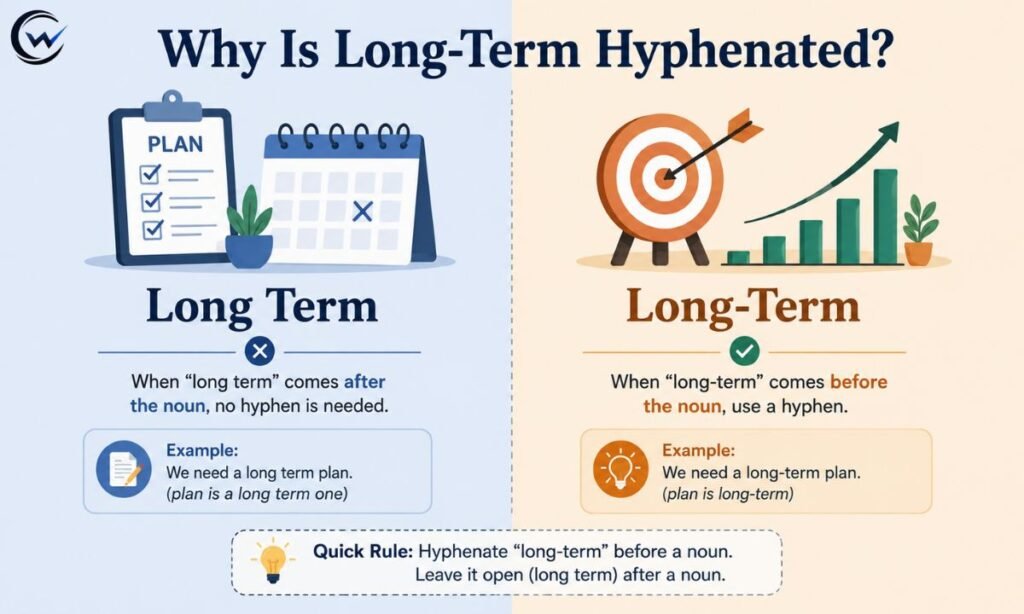 Why Is Long-Term Hyphenated?

PLAN

Long Term

When "long term" comes after the noun, no hyphen is needed.

Example:
We need a long term plan.
(plan is a long term one)

Long-Term

When "long-term" comes before the noun, use a hyphen.

Example:
We need a long-term plan.
(plan is long-term)

Quick Rule: Hyphenate "long-term" before a noun.
Leave it open (long term) after a noun.